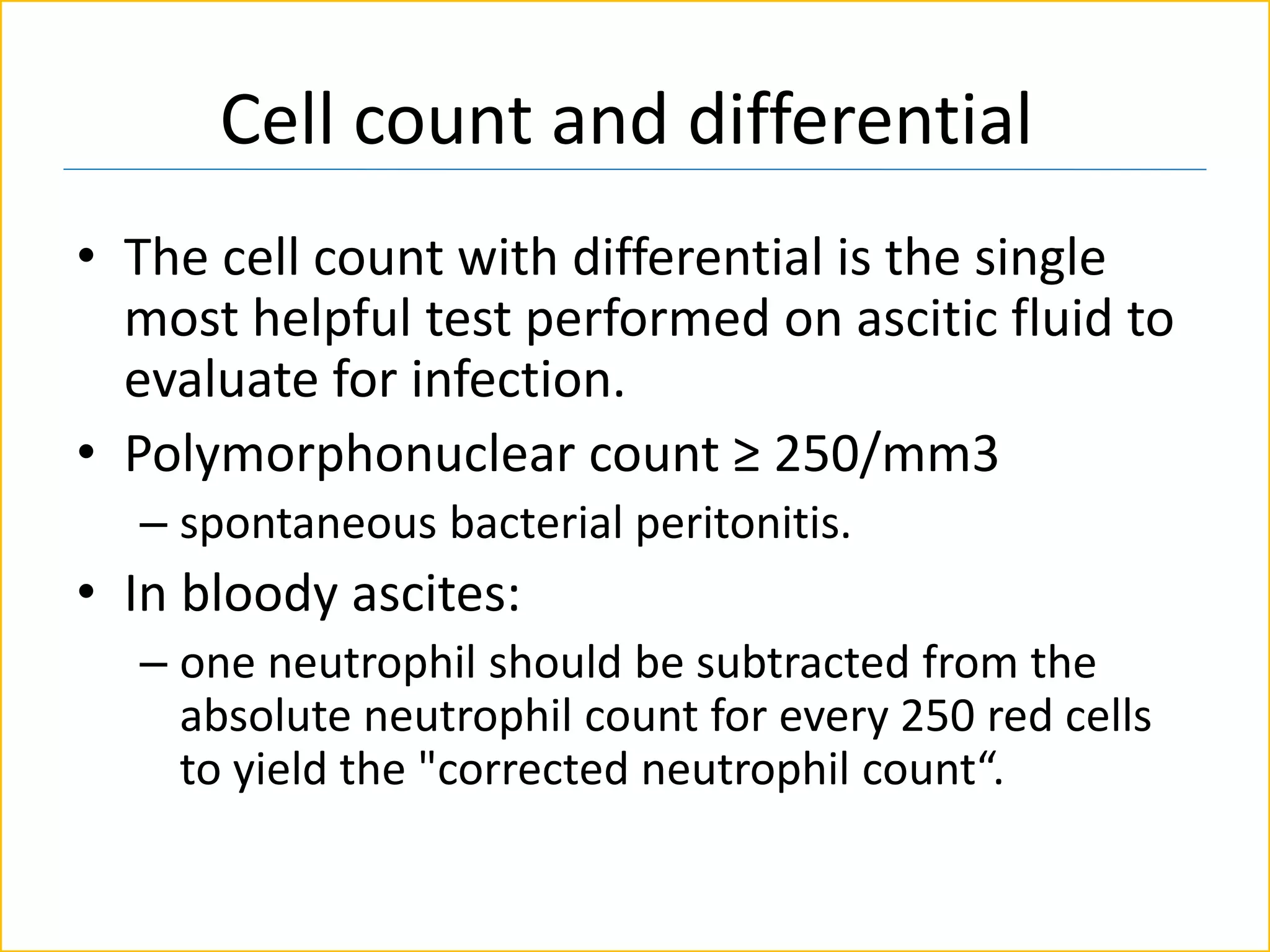 Cell count and differential

• The cell count with differential is the single most helpful test performed on ascitic fluid to evaluate for infection.

• Polymorphonuclear count ≥ 250/mm3

– spontaneous bacterial peritonitis.

• In bloody ascites:

– one neutrophil should be subtracted from the absolute neutrophil count for every 250 red cells to yield the "corrected neutrophil count“.